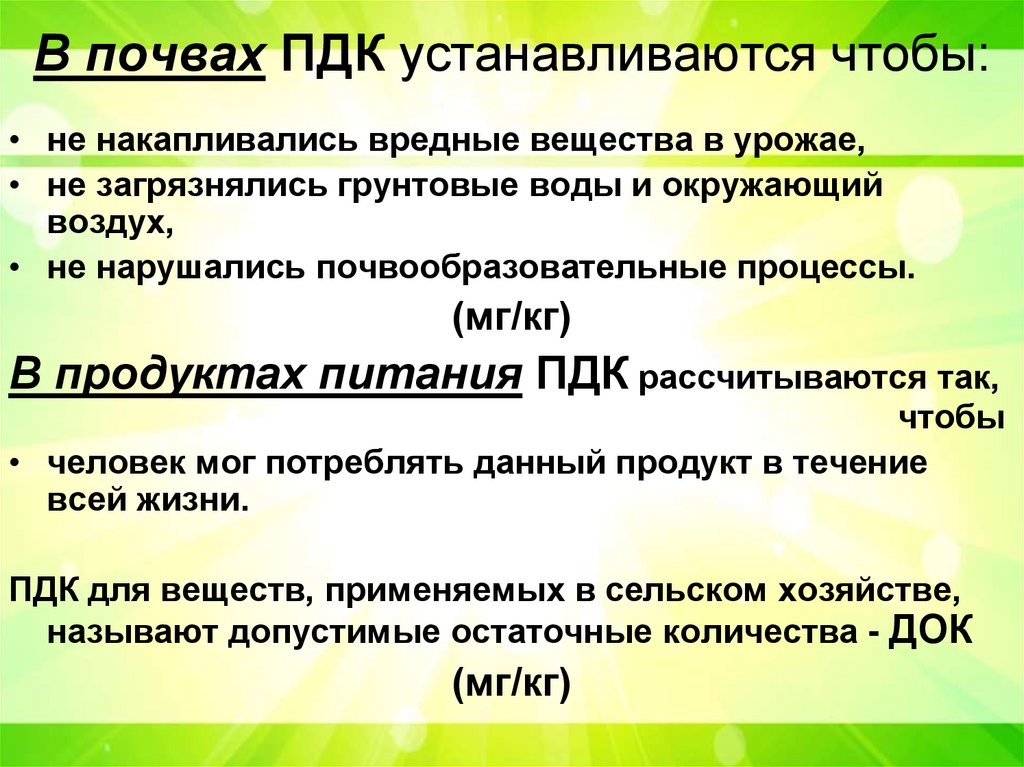 В почвах ПДК устанавливаются чтобы:

• не накапливались вредные вещества в урожае,
• не загрязнялись грунтовые воды и окружающий воздух,
• не нарушались почвообразовательные процессы.

(мг/кг)

В продуктах питания ПДК рассчитываются так, чтобы

• человек мог потреблять данный продукт в течение всей жизни.

ПДК для веществ, применяемых в сельском хозяйстве, называют допустимые остаточные количества - ДОК

(мг/кг)